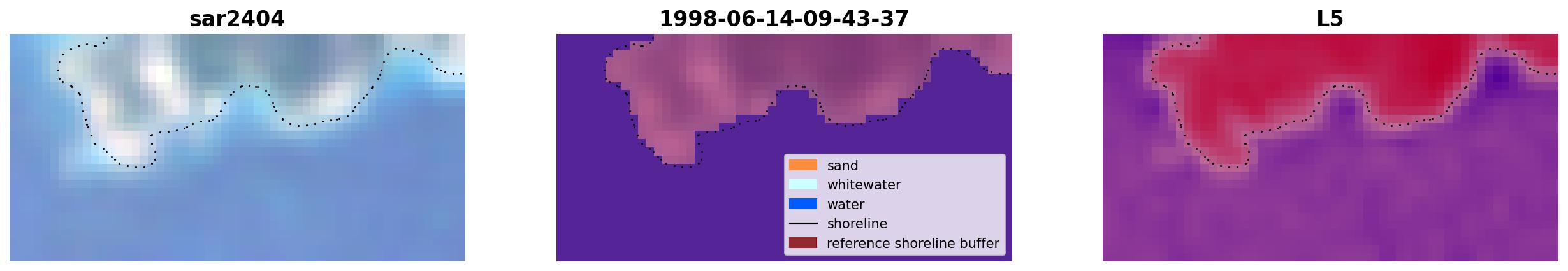 sar2404

1998-06-14-09-43-37

sand
whitewater
water
shoreline
reference shoreline buffer

L5